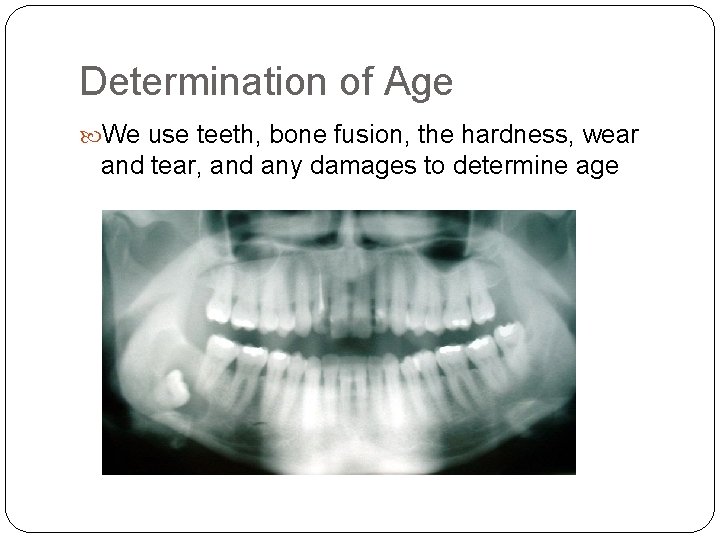 Determination of Age

We use teeth, bone fusion, the hardness, wear and tear, and any damages to determine age